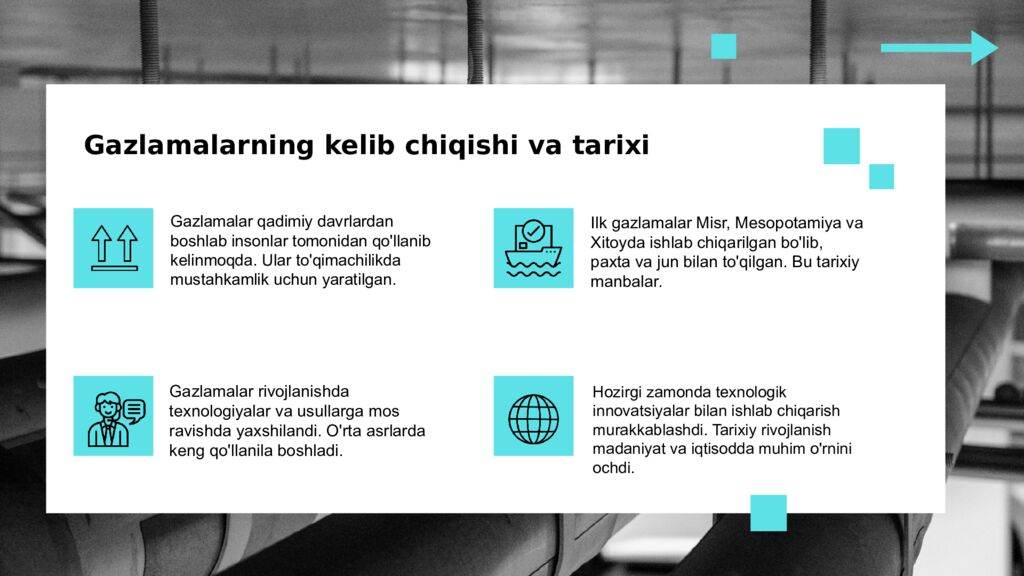 Gazlamalarning kelib chiqishi va tarixi

Gazlamalar qadimiy davrlardan boshlab insonlar tomonidan qo'llanib kelinmoqda. Ular to'qimachilikda mustahkamlik uchun yaratilgan.

Ilk gazlamalar Misr, Mesopotamiya va Xitoyda ishlab chiqarilgan bo'lib, paxta va jun bilan to'qilgan. Bu tarixiy manbalar.

Gazlamalar rivojlanishda texnologiyalar va usullarga mos ravishda yaxshilandi. O'rta asrlarda keng qo'llanila boshladi.

Hozirgi zamonda texnologik innovatsiyalar bilan ishlab chiqarish murakkablashdi. Tarixiy rivojlanish madaniyat va iqtisodda muhim o'rnini ochdi.